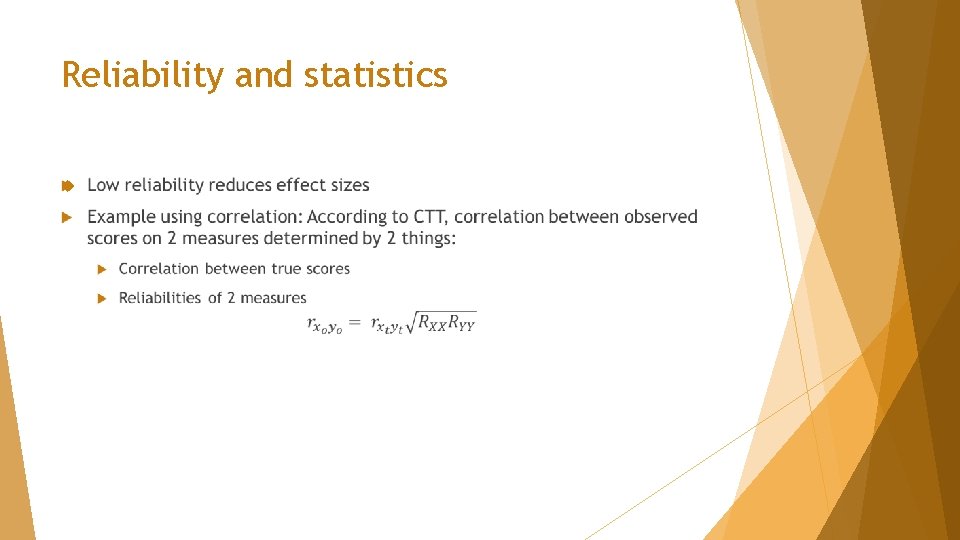 Reliability and statistics

Low reliability reduces effect sizes

Example using correlation: According to CTT, correlation between observed scores on 2 measures determined by 2 things:

Correlation between true scores

Reliabilities of 2 measures

$r_{x_o y_o} = r_{x_t y_t}\sqrt{R_{XX}R_{YY}}$